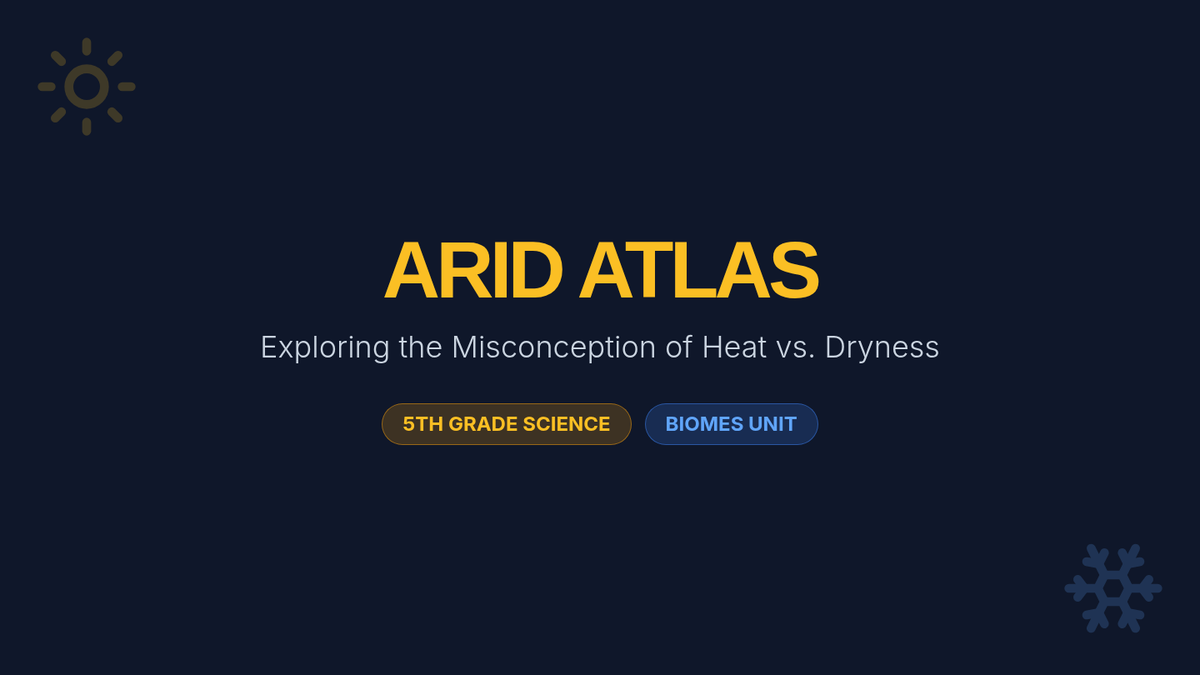 ARID ATLAS

Exploring the Misconception of Heat vs. Dryness

5TH GRADE SCIENCE

BIOMES UNIT